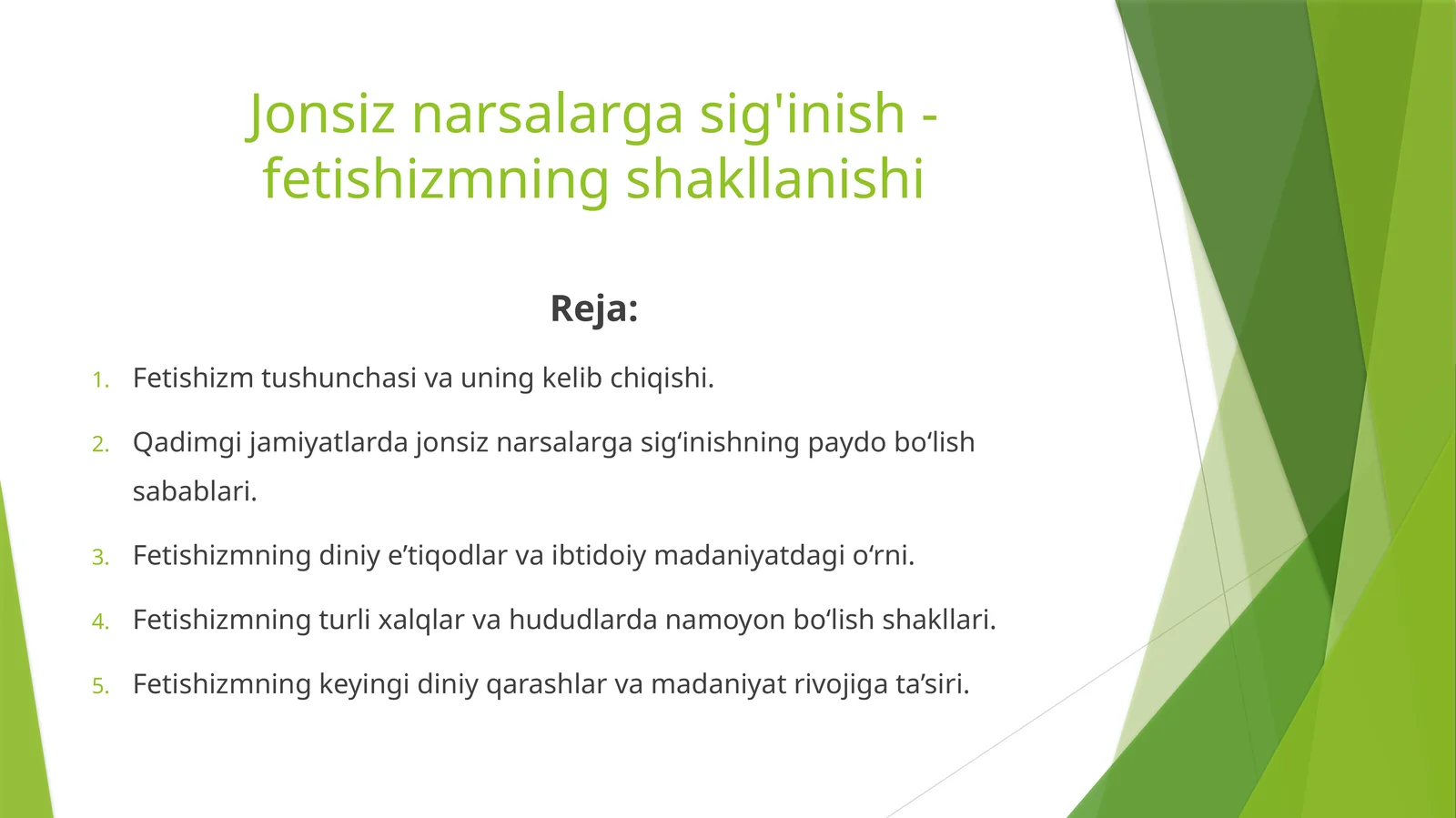 Jonsiz narsalarga sig'inish - fetishizmning shakllanishi

Reja:

1. Fetishizm tushunchasi va uning kelib chiqishi.
2. Qadimgi jamiyatlarda jonsiz narsalarga sig‘inishning paydo bo‘lish sabablari.
3. Fetishizmning diniy e’tiqodlar va ibtidoiy madaniyatdagi o‘rni.
4. Fetishizmning turli xalqlar va hududlarda namoyon bo‘lish shakllari.
5. Fetishizmning keyingi diniy qarashlar va madaniyat rivojiga ta’siri.